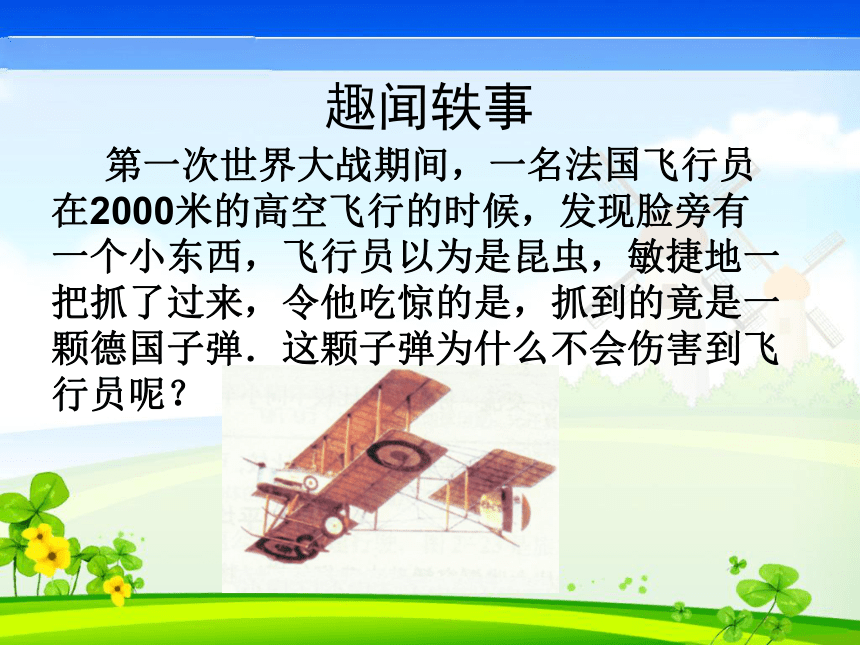 趣闻轶事

第一次世界大战期间，一名法国飞行员在2000米的高空飞行的时候，发现脸旁有一个小东西，飞行员以为是昆虫，敏捷地一把抓了过来，令他吃惊的是，抓到的竟是一颗德国子弹．这颗子弹为什么不会伤害到飞行员呢？